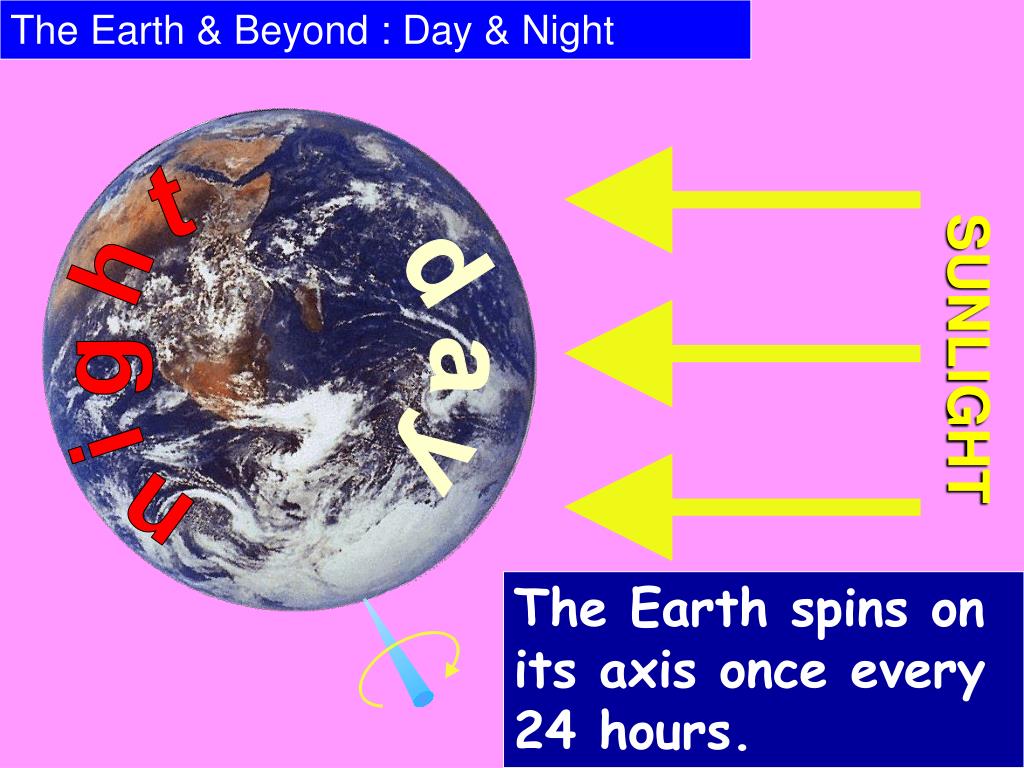 The Earth & Beyond : Day & Night

night

day

SUNLIGHT

The Earth spins on its axis once every 24 hours.